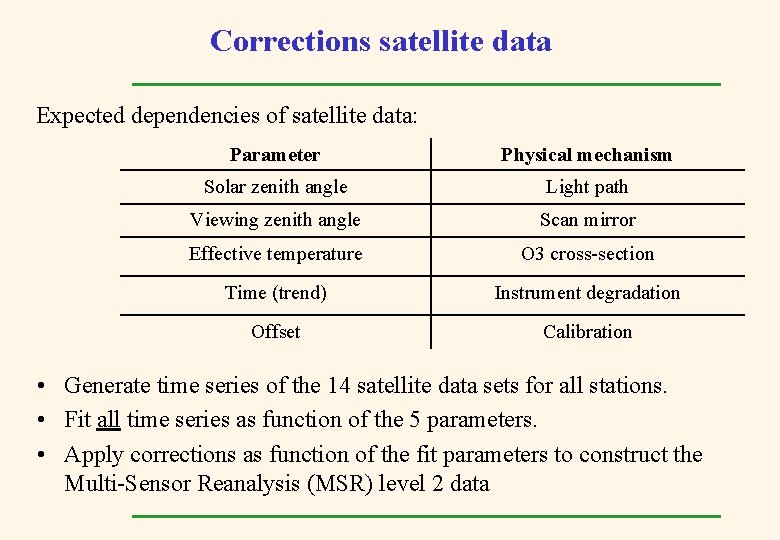 Corrections satellite data

Expected dependencies of satellite data:

| Parameter | Physical mechanism |
|---|---|
| Solar zenith angle | Light path |
| Viewing zenith angle | Scan mirror |
| Effective temperature | O3 cross-section |
| Time (trend) | Instrument degradation |
| Offset | Calibration |

• Generate time series of the 14 satellite data sets for all stations.
• Fit all time series as function of the 5 parameters.
• Apply corrections as function of the fit parameters to construct the Multi-Sensor Reanalysis (MSR) level 2 data